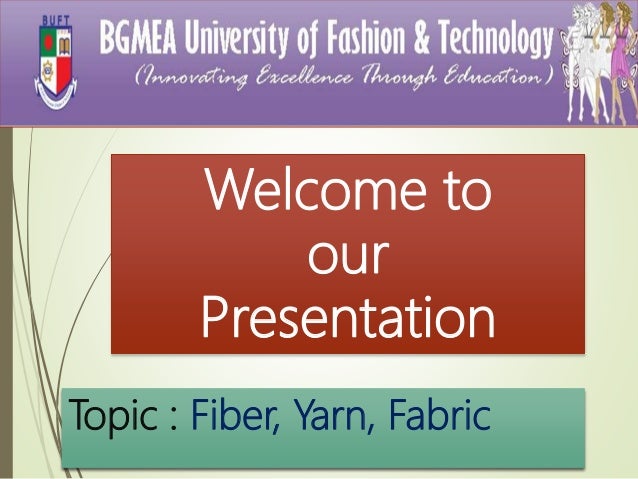 BUFT

BGMEA University of Fashion & Technology
(Innovating Excellence Through Education)

Welcome to our Presentation

Topic : Fiber, Yarn, Fabric